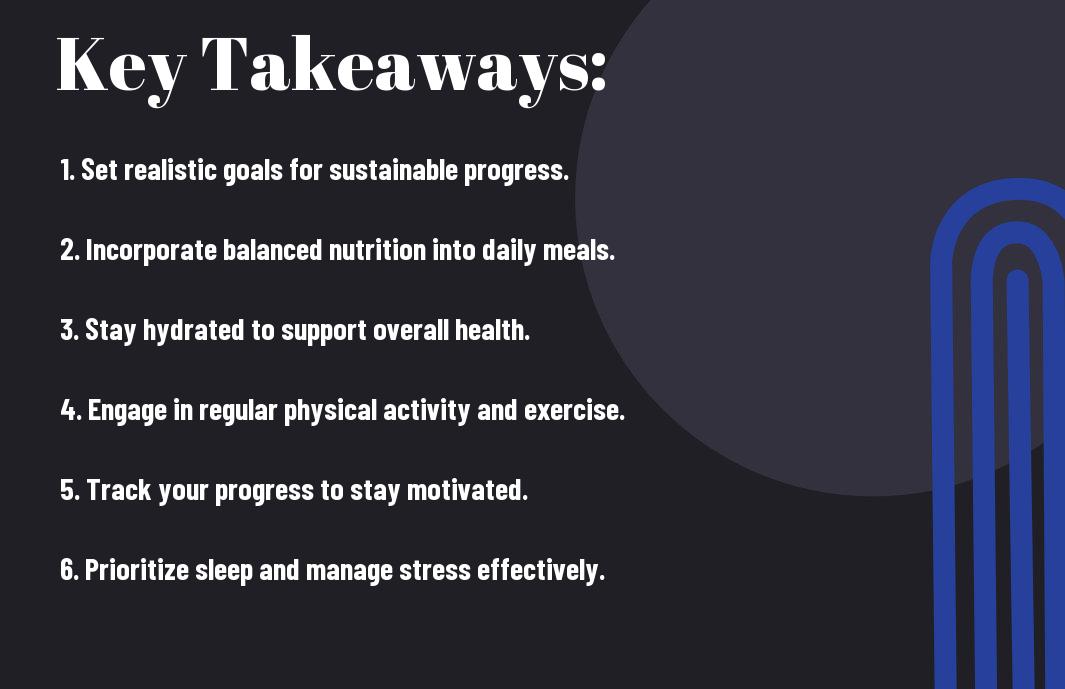 Key Takeaways:

1. Set realistic goals for sustainable progress.

2. Incorporate balanced nutrition into daily meals.

3. Stay hydrated to support overall health.

4. Engage in regular physical activity and exercise.

5. Track your progress to stay motivated.

6. Prioritize sleep and manage stress effectively.